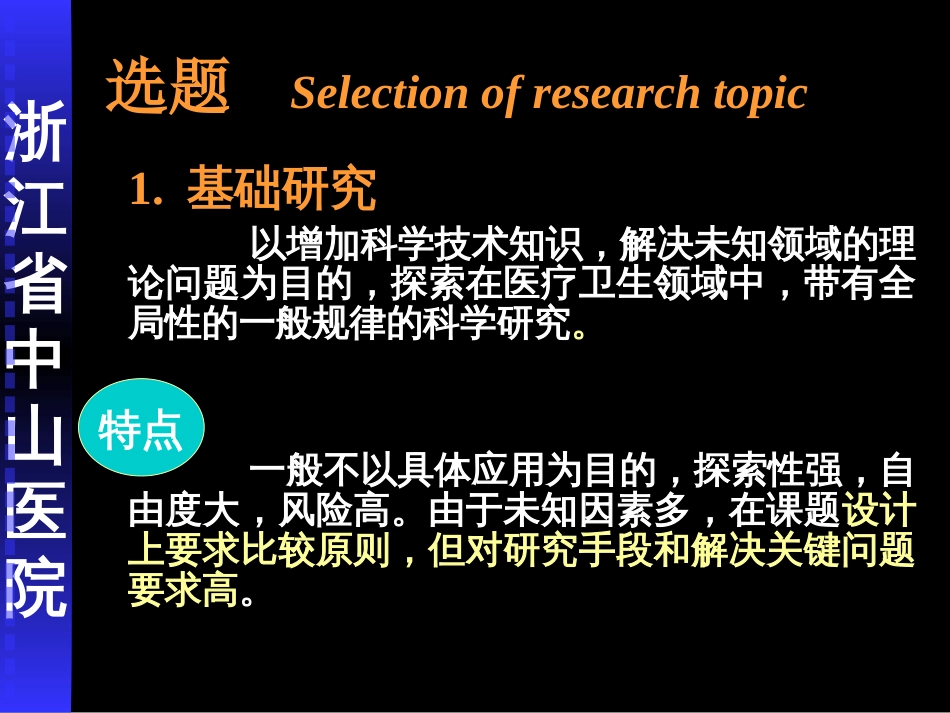 浙江省中山医院

选题 Selection of research topic

1. 基础研究

以增加科学技术知识，解决未知领域的理论问题为目的，探索在医疗卫生领域中，带有全局性的一般规律的科学研究。

特点

一般不以具体应用为目的，探索性强，自由度大，风险高。由于未知因素多，在课题设计上要求比较原则，但对研究手段和解决关键问题要求高。